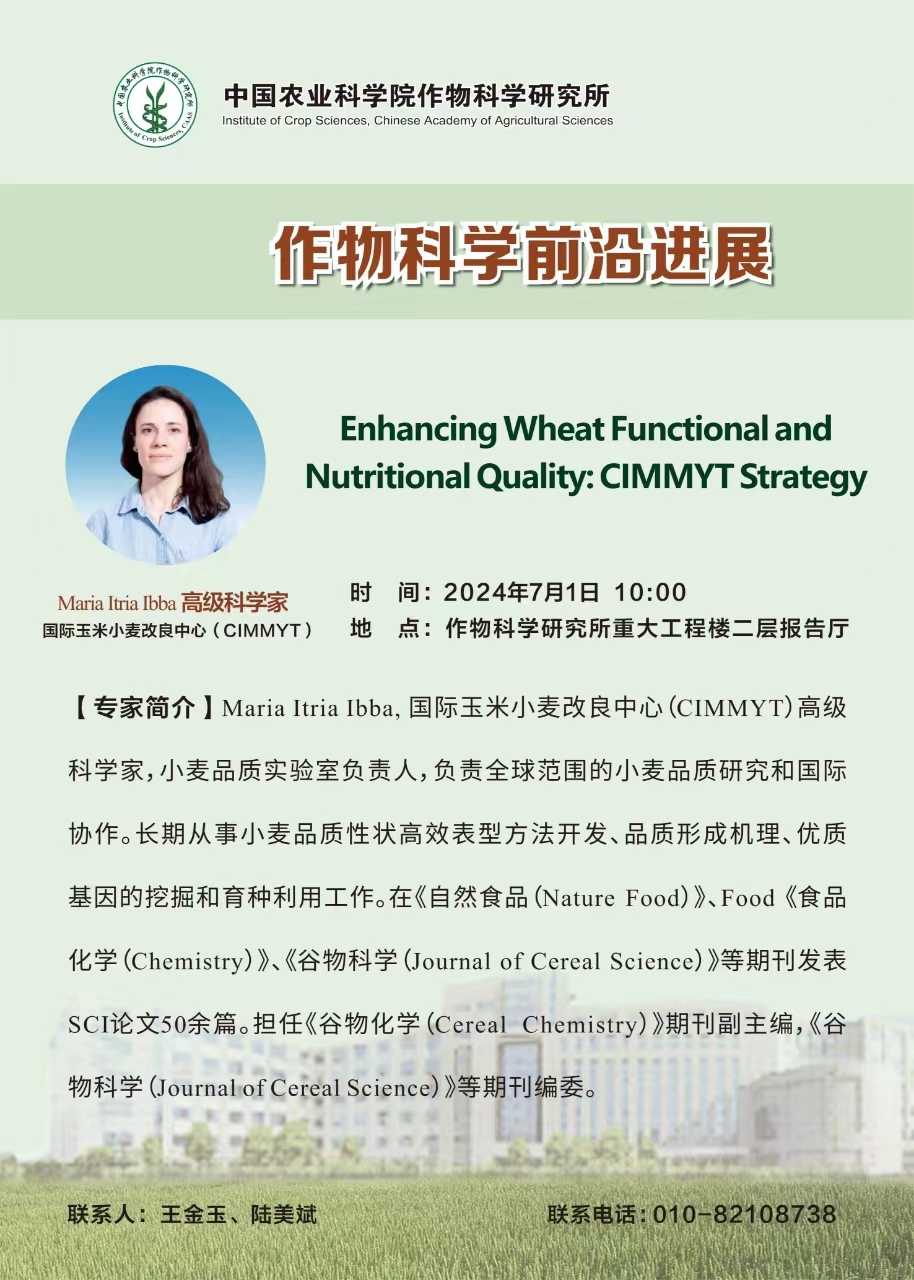 中国农业科学院作物科学研究所
Institute of Crop Sciences, Chinese Academy of Agricultural Sciences

作物科学前沿进展

Enhancing Wheat Functional and Nutritional Quality: CIMMYT Strategy

Maria Itria Ibba 高级科学家
国际玉米小麦改良中心（CIMMYT）

时　间：2024年7月1日 10:00
地　点：作物科学研究所重大工程楼二层报告厅

【专家简介】Maria Itria Ibba, 国际玉米小麦改良中心（CIMMYT）高级科学家，小麦品质实验室负责人，负责全球范围的小麦品质研究和国际协作。长期从事小麦品质性状高效表型方法开发、品质形成机理、优质基因的挖掘和育种利用工作。在《自然食品（Nature Food）》、Food《食品化学（Chemistry）》、《谷物科学（Journal of Cereal Science）》等期刊发表SCI论文50余篇。担任《谷物化学（Cereal Chemistry）》期刊副主编，《谷物科学（Journal of Cereal Science）》等期刊编委。

联系人：王金玉、陆美斌　　联系电话：010-82108738